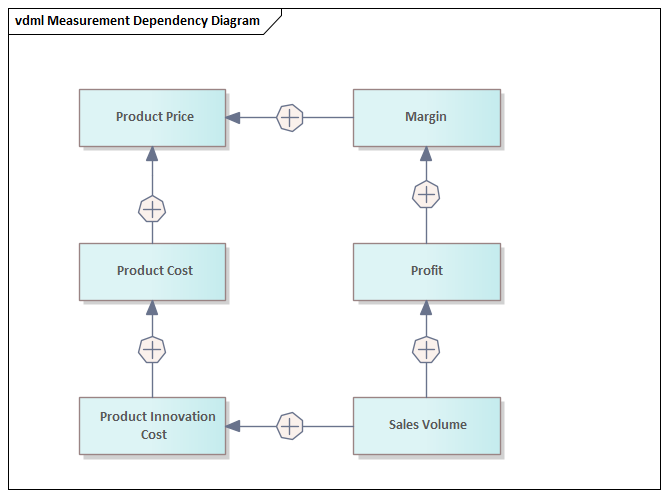 vdml Measurement Dependency Diagram

Product Price

Margin

Product Cost

Profit

Product Innovation Cost

Sales Volume